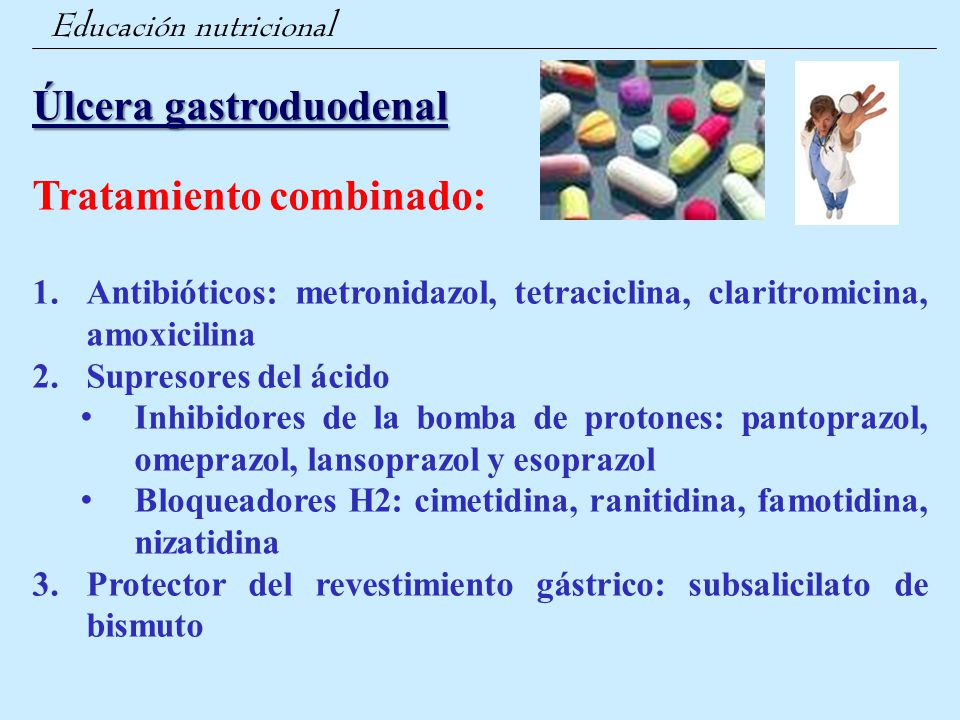 Educación nutricional

Úlcera gastroduodenal

Tratamiento combinado:

1. Antibióticos: metronidazol, tetraciclina, claritromicina, amoxicilina
2. Supresores del ácido
 • Inhibidores de la bomba de protones: pantoprazol, omeprazol, lansoprazol y esoprazol
 • Bloqueadores H2: cimetidina, ranitidina, famotidina, nizatidina
3. Protector del revestimiento gástrico: subsalicilato de bismuto